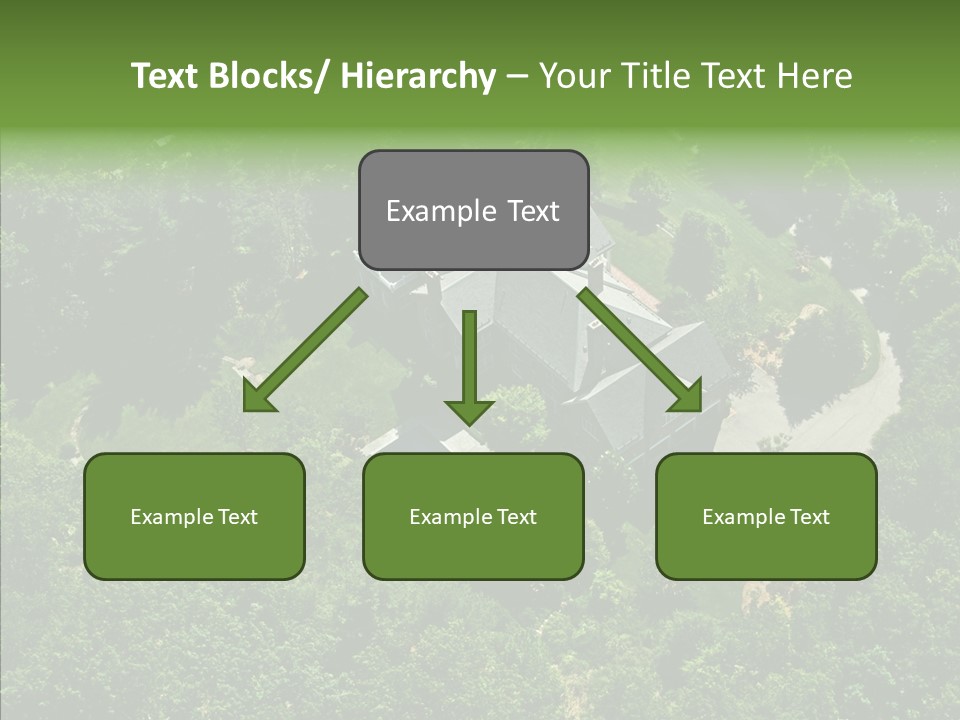 Text Blocks/ Hierarchy – Your Title Text Here

Example Text

Example Text

Example Text

Example Text